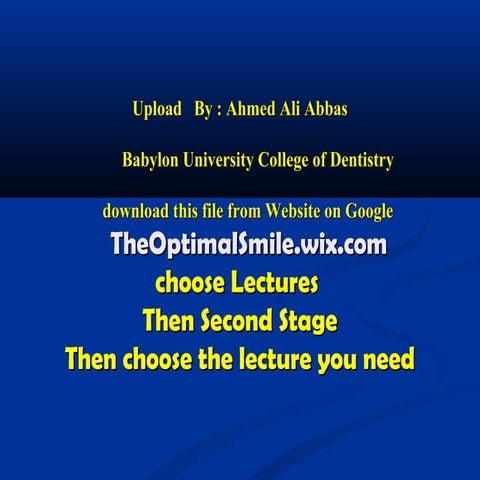 Upload By : Ahmed Ali Abbas

Babylon University College of Dentistry

download this file from Website on Google

TheOptimalSmile.wix.com

choose Lectures

Then Second Stage

Then choose the lecture you need